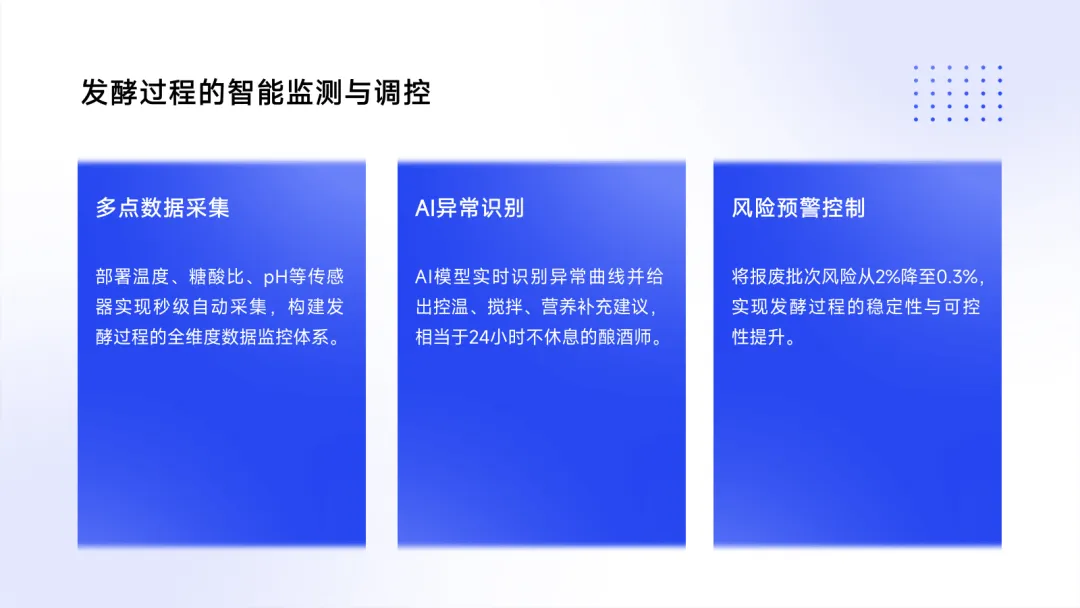 发酵过程的智能监测与调控

多点数据采集

部署温度、糖酸比、pH等传感器实现秒级自动采集，构建发酵过程的全维度数据监控体系。

AI异常识别

AI模型实时识别异常曲线并给出控温、搅拌、营养补充建议，相当于24小时不休息的酿酒师。

风险预警控制

将报废批次风险从2%降至0.3%，实现发酵过程的稳定性与可控性提升。